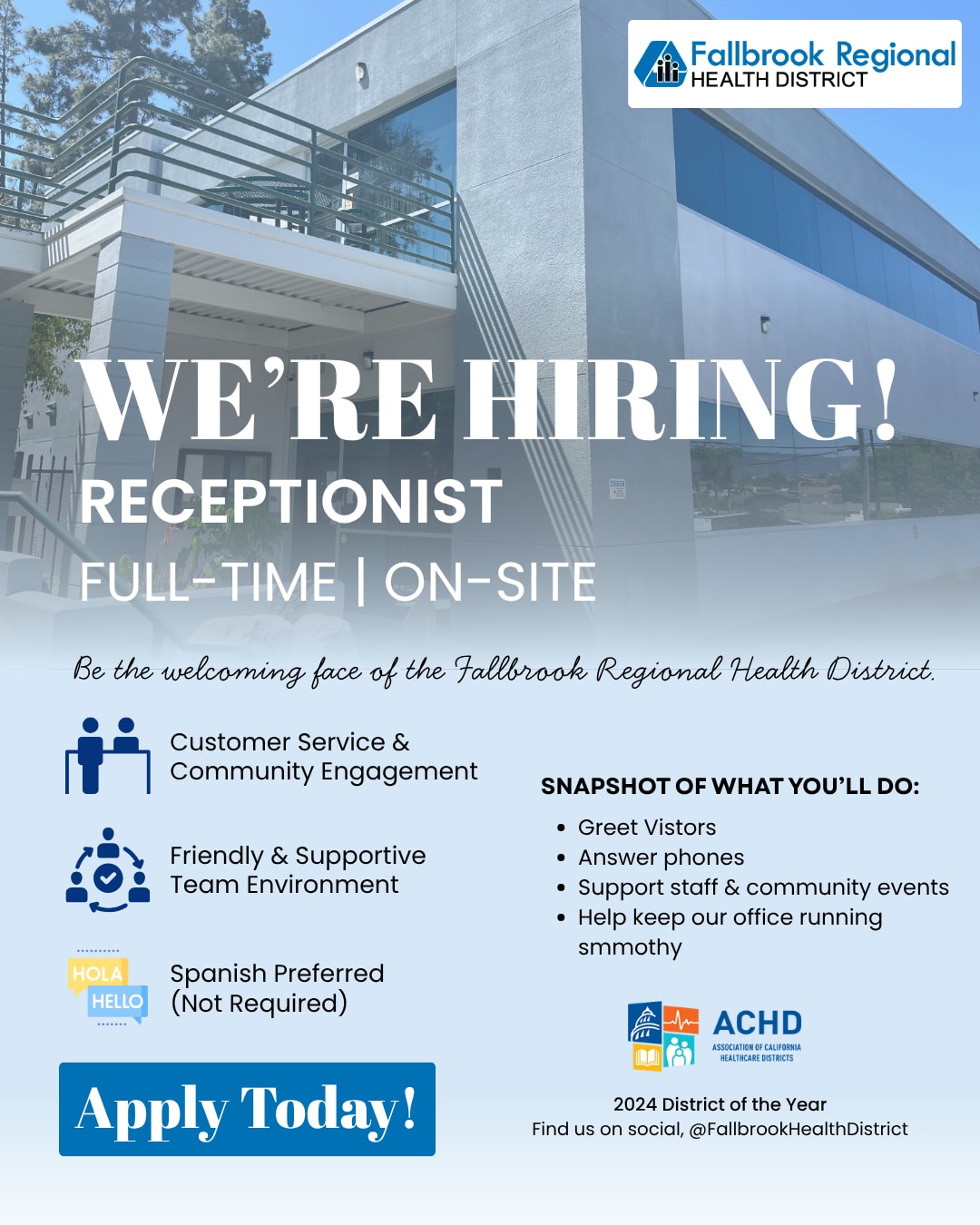 Fallbrook Regional
HEALTH DISTRICT

WE'RE HIRING!
RECEPTIONIST
FULL-TIME | ON-SITE

Be the welcoming face of the Fallbrook Regional Health District.

Customer Service & Community Engagement

Friendly & Supportive Team Environment

HOLA
HELLO
Spanish Preferred (Not Required)

Apply Today!

SNAPSHOT OF WHAT YOU'LL DO:
• Greet Vistors
• Answer phones
• Support staff & community events
• Help keep our office running smmothy

ACHD
ASSOCIATION OF CALIFORNIA HEALTHCARE DISTRICTS

2024 District of the Year
Find us on social, @FallbrookHealthDistrict